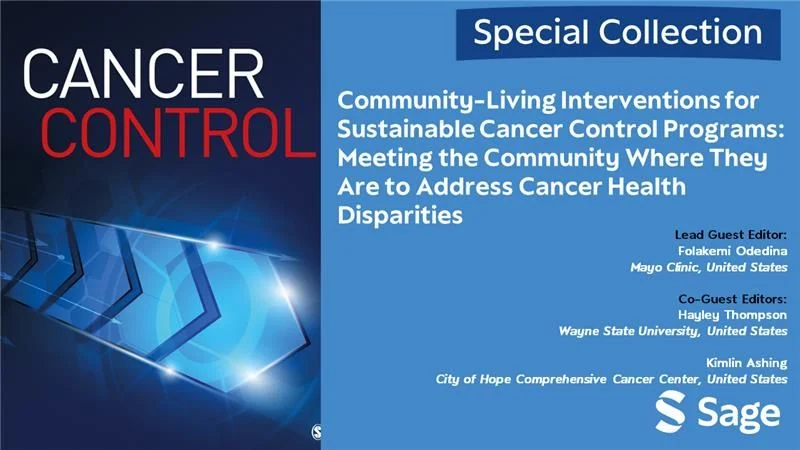 CANCER
CONTROL

Special Collection

Community-Living Interventions for Sustainable Cancer Control Programs: Meeting the Community Where They Are to Address Cancer Health Disparities

Lead Guest Editor:
Folakemi Odedina
Mayo Clinic, United States

Co-Guest Editors:
Hayley Thompson
Wayne State University, United States

Kimlin Ashing
City of Hope Comprehensive Cancer Center, United States

Sage